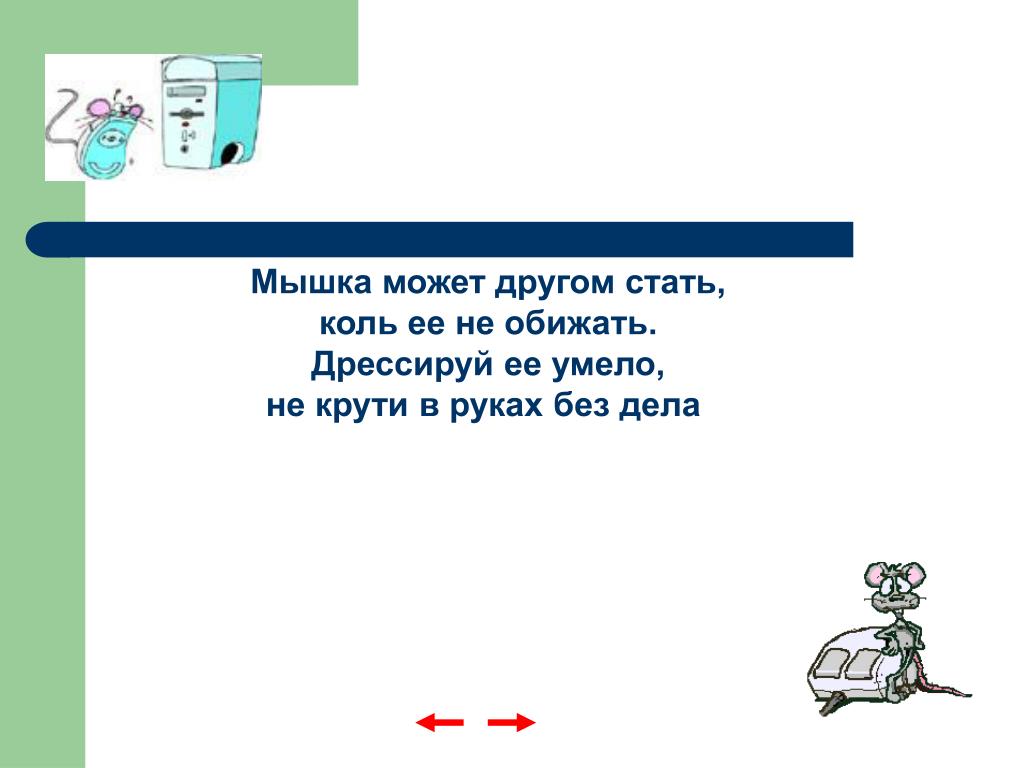 Мышка может другом стать,
коль ее не обижать.
Дрессируй ее умело,
не крути в руках без дела